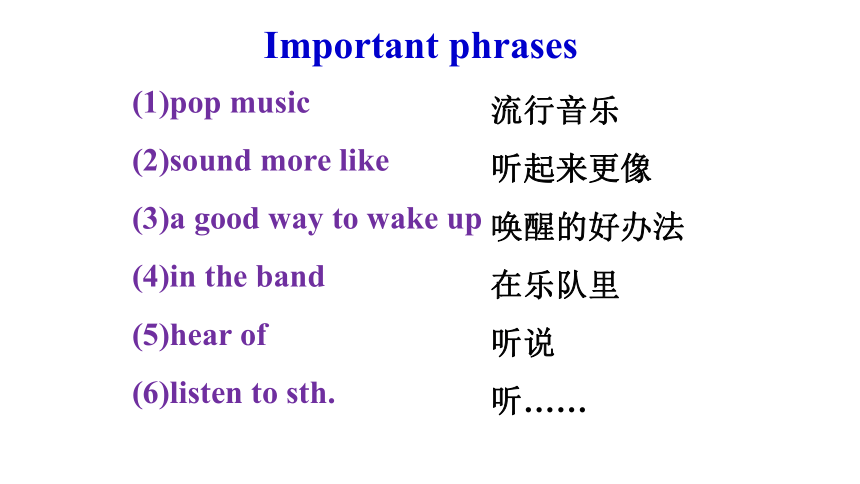 Important phrases

(1)pop music 流行音乐

(2)sound more like 听起来更像

(3)a good way to wake up 唤醒的好办法

(4)in the band 在乐队里

(5)hear of 听说

(6)listen to sth. 听……